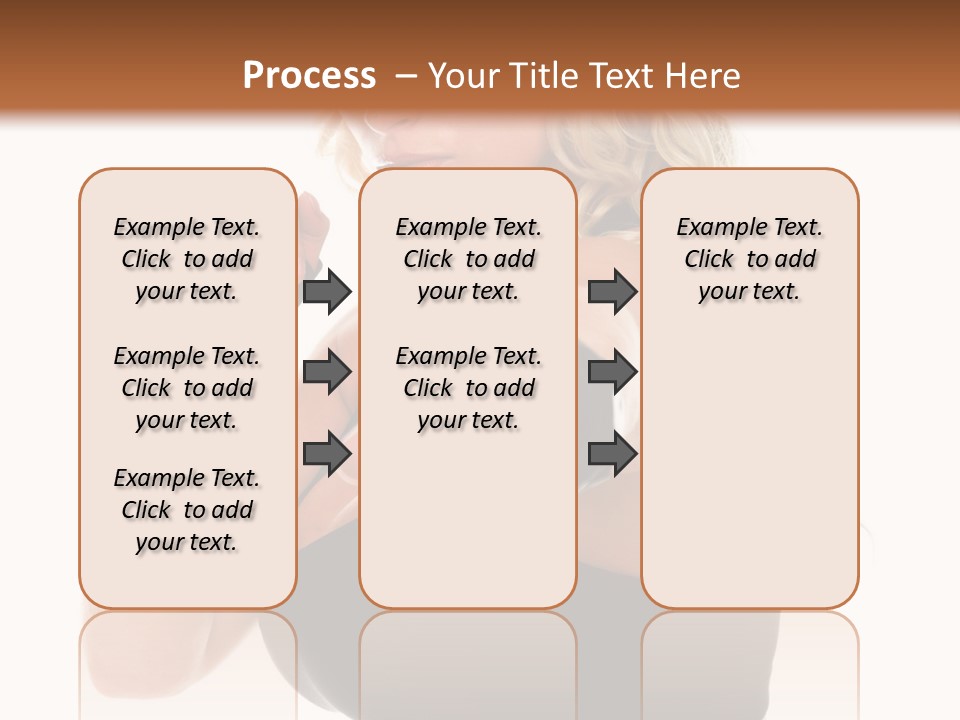 Process – Your Title Text Here

Example Text. Click to add your text.

Example Text. Click to add your text.

Example Text. Click to add your text.

Example Text. Click to add your text.

Example Text. Click to add your text.

Example Text. Click to add your text.